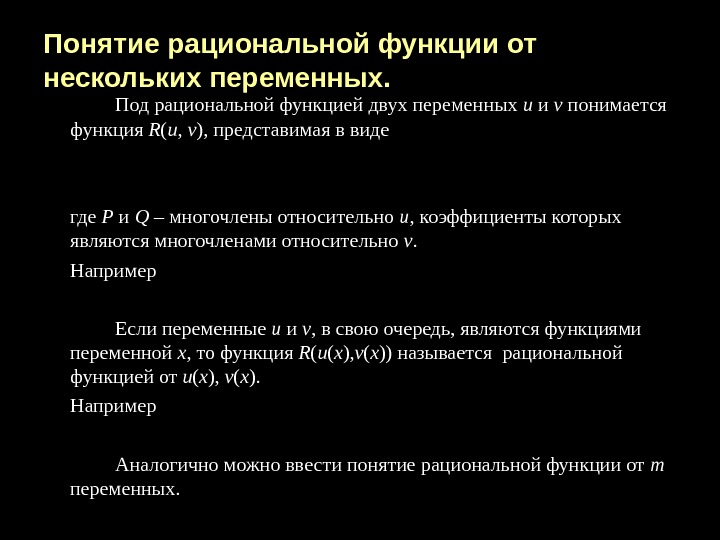 Понятие рациональной функции от нескольких переменных.

Под рациональной функцией двух переменных $u$ и $v$ понимается функция $R(u, v)$, представимая в виде

где $P$ и $Q$ – многочлены относительно $u$, коэффициенты которых являются многочленами относительно $v$.

Например

Если переменные $u$ и $v$, в свою очередь, являются функциями переменной $x$, то функция $R(u(x),v(x))$ называется рациональной функцией от $u(x)$, $v(x)$.

Например

Аналогично можно ввести понятие рациональной функции от $m$ переменных.